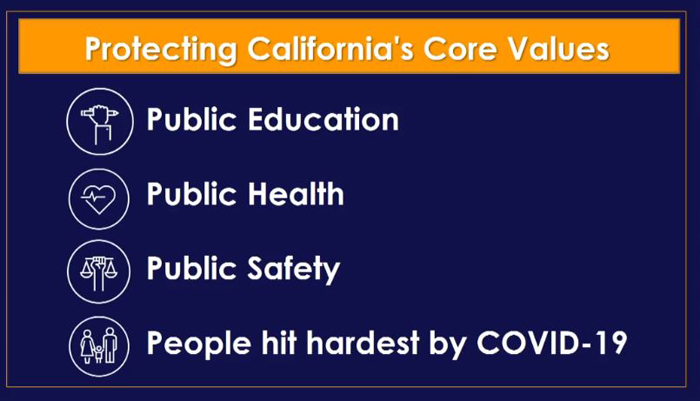 Protecting California's Core Values

Public Education

Public Health

Public Safety

People hit hardest by COVID-19